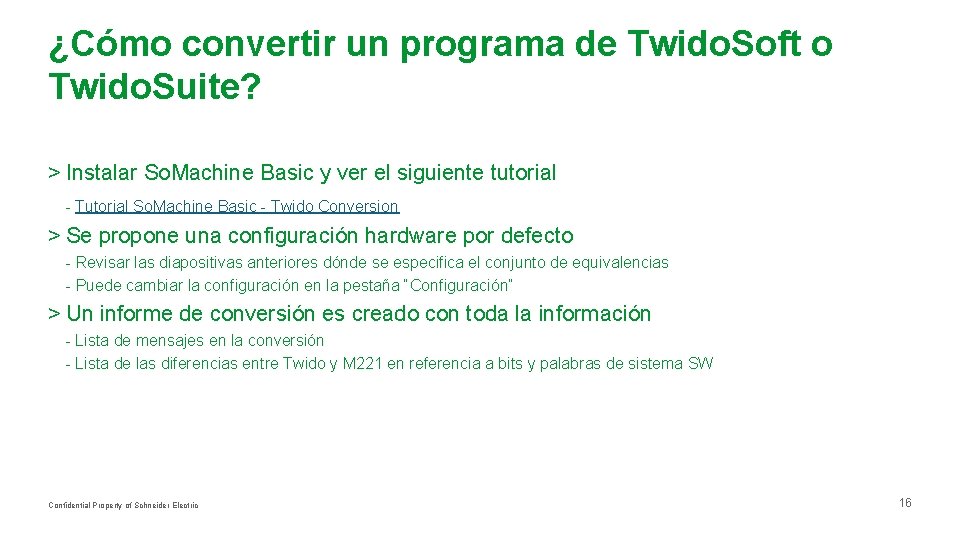 ¿Cómo convertir un programa de Twido.Soft o Twido.Suite?

> Instalar So.Machine Basic y ver el siguiente tutorial

- Tutorial So.Machine Basic - Twido Conversion

> Se propone una configuración hardware por defecto

- Revisar las diapositivas anteriores dónde se especifica el conjunto de equivalencias
- Puede cambiar la configuración en la pestaña "Configuración"

> Un informe de conversión es creado con toda la información

- Lista de mensajes en la conversión
- Lista de las diferencias entre Twido y M221 en referencia a bits y palabras de sistema SW

Confidential Property of Schneider Electric

16